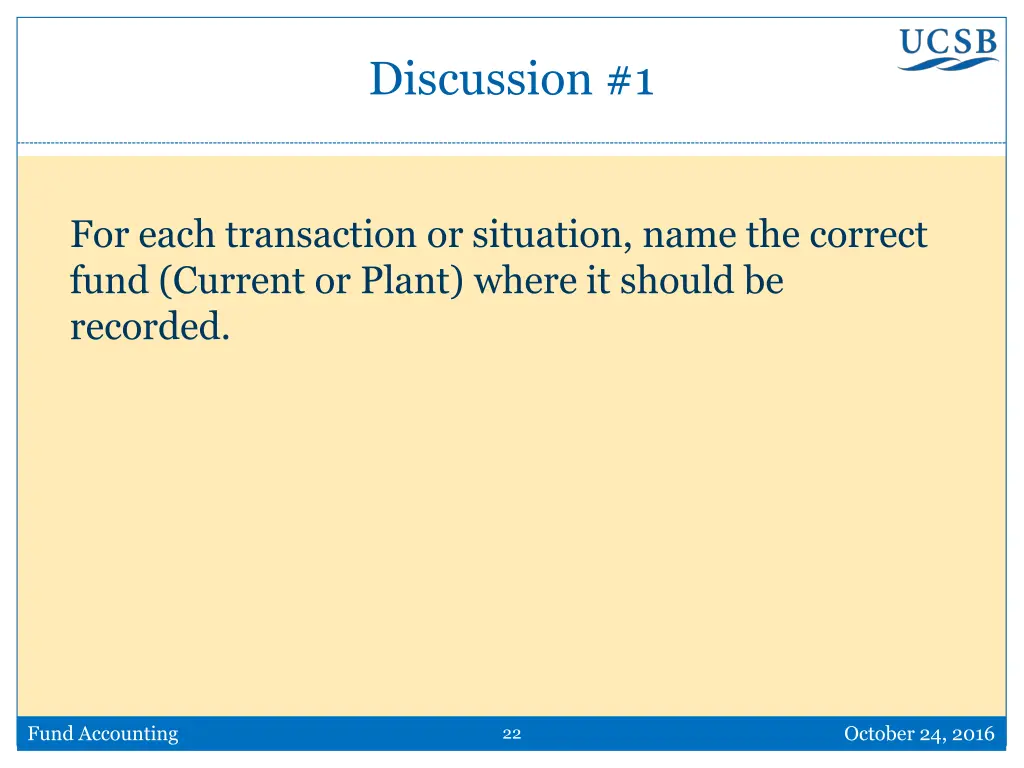 UCSB

Discussion #1

For each transaction or situation, name the correct fund (Current or Plant) where it should be recorded.

Fund Accounting

22

October 24, 2016